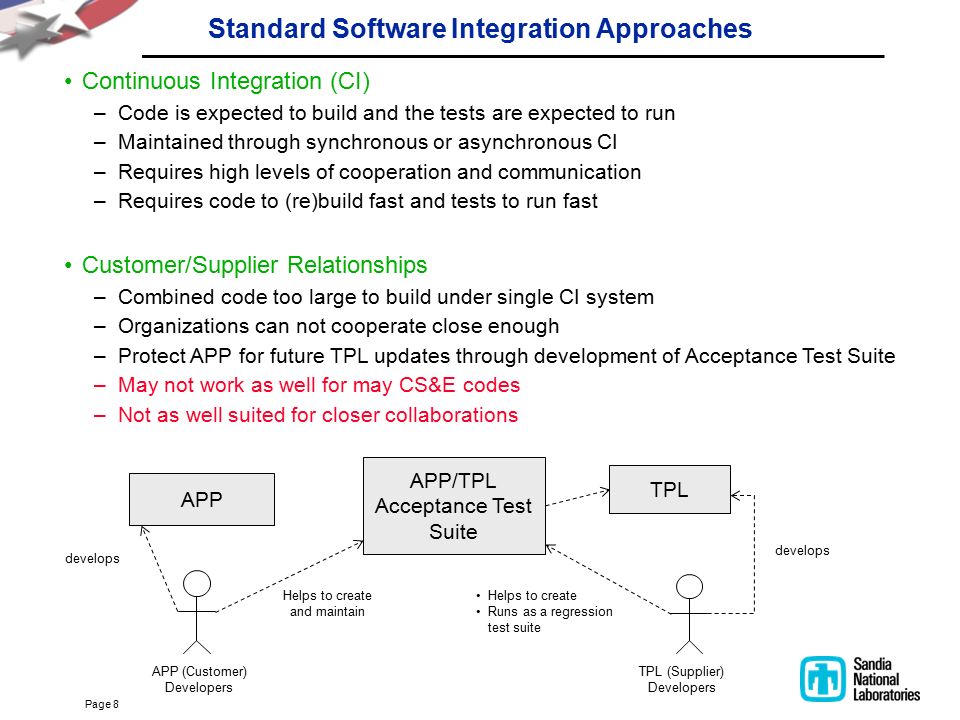 Standard Software Integration Approaches

• Continuous Integration (CI)
– Code is expected to build and the tests are expected to run
– Maintained through synchronous or asynchronous CI
– Requires high levels of cooperation and communication
– Requires code to (re)build fast and tests to run fast

• Customer/Supplier Relationships
– Combined code too large to build under single CI system
– Organizations can not cooperate close enough
– Protect APP for future TPL updates through development of Acceptance Test Suite
– May not work as well for may CS&E codes
– Not as well suited for closer collaborations

APP

APP/TPL Acceptance Test Suite

TPL

develops

develops

Helps to create and maintain

• Helps to create
• Runs as a regression test suite

APP (Customer) Developers

TPL (Supplier) Developers

Page 8

Sandia National Laboratories